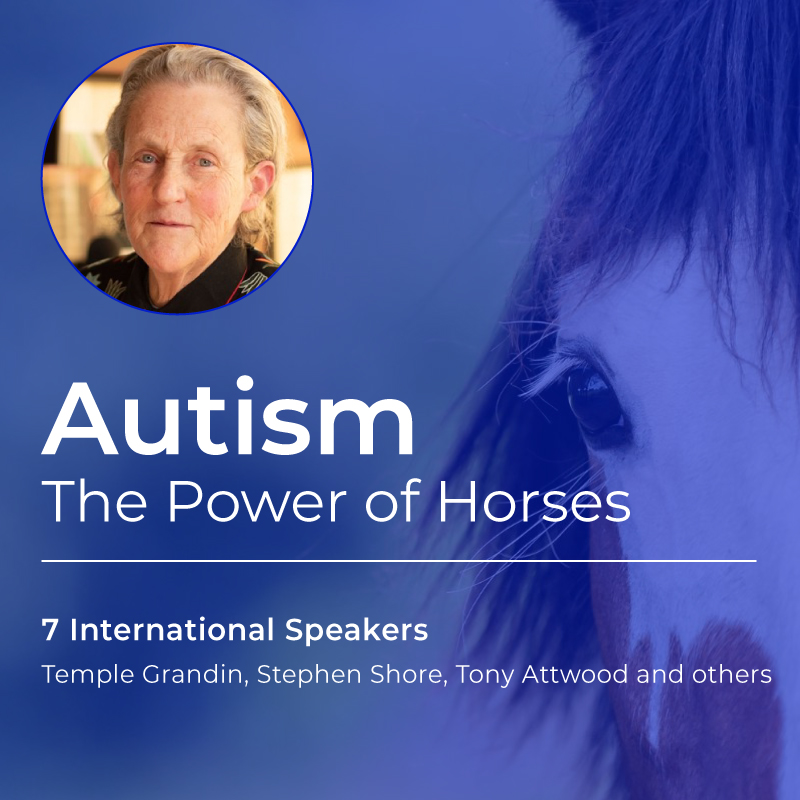 Autism
The Power of Horses

7 International Speakers
Temple Grandin, Stephen Shore, Tony Attwood and others